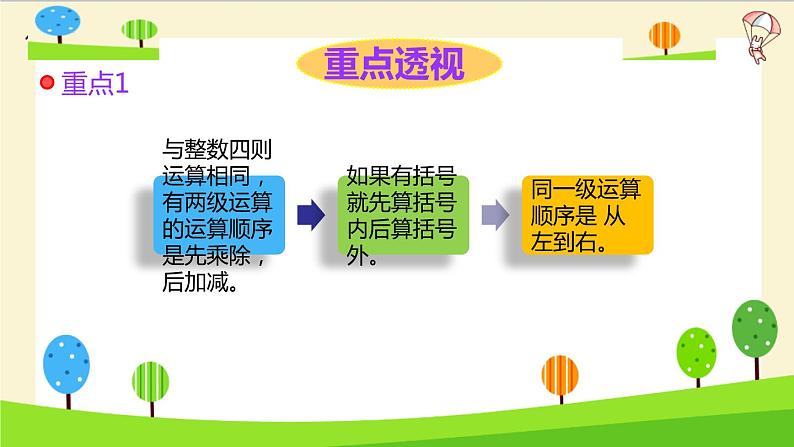 重点透视

重点1

与整数四则运算相同，有两级运算的运算顺序是先乘除，后加减。

如果有括号就先算括号内后算括号外。

同一级运算顺序是 从左到右。